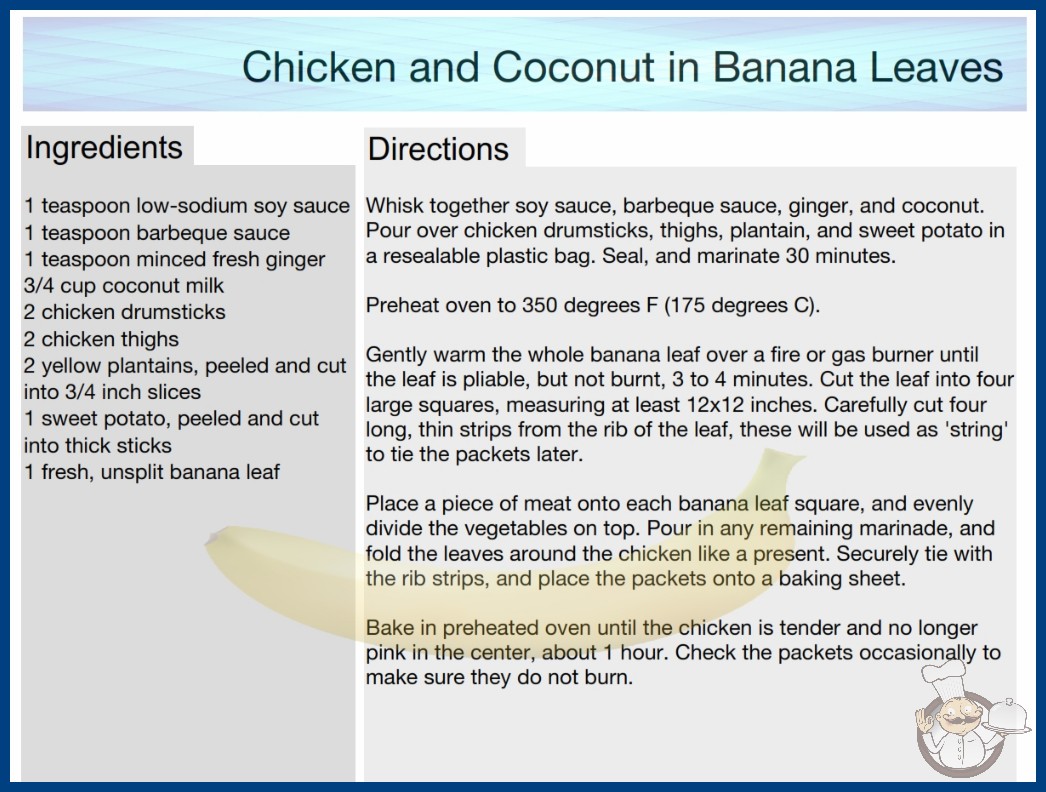 Chicken and Coconut in Banana Leaves

Ingredients

1 teaspoon low-sodium soy sauce
1 teaspoon barbeque sauce
1 teaspoon minced fresh ginger
3/4 cup coconut milk
2 chicken drumsticks
2 chicken thighs
2 yellow plantains, peeled and cut into 3/4 inch slices
1 sweet potato, peeled and cut into thick sticks
1 fresh, unsplit banana leaf

Directions

Whisk together soy sauce, barbeque sauce, ginger, and coconut. Pour over chicken drumsticks, thighs, plantain, and sweet potato in a resealable plastic bag. Seal, and marinate 30 minutes.

Preheat oven to 350 degrees F (175 degrees C).

Gently warm the whole banana leaf over a fire or gas burner until the leaf is pliable, but not burnt, 3 to 4 minutes. Cut the leaf into four large squares, measuring at least 12x12 inches. Carefully cut four long, thin strips from the rib of the leaf, these will be used as 'string' to tie the packets later.

Place a piece of meat onto each banana leaf square, and evenly divide the vegetables on top. Pour in any remaining marinade, and fold the leaves around the chicken like a present. Securely tie with the rib strips, and place the packets onto a baking sheet.

Bake in preheated oven until the chicken is tender and no longer pink in the center, about 1 hour. Check the packets occasionally to make sure they do not burn.